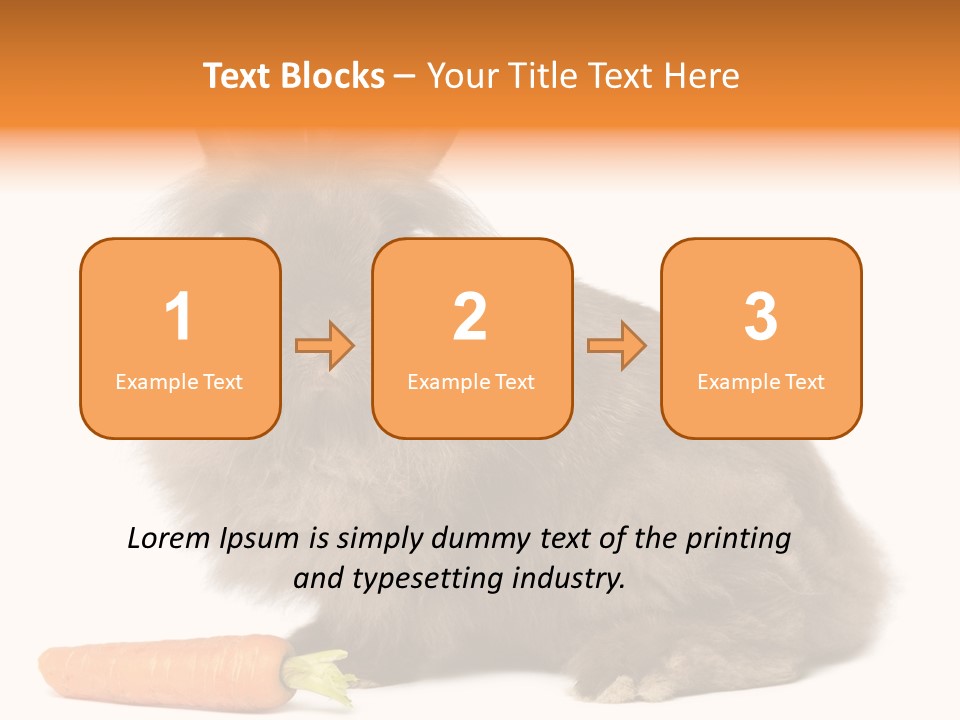 Text Blocks – Your Title Text Here

1
Example Text

2
Example Text

3
Example Text

Lorem Ipsum is simply dummy text of the printing and typesetting industry.